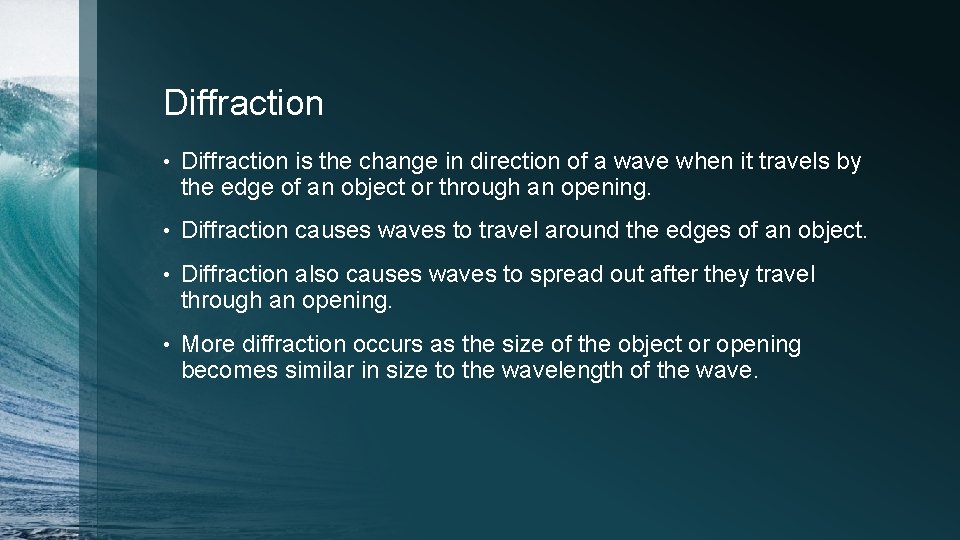 Diffraction

• Diffraction is the change in direction of a wave when it travels by the edge of an object or through an opening.

• Diffraction causes waves to travel around the edges of an object.

• Diffraction also causes waves to spread out after they travel through an opening.

• More diffraction occurs as the size of the object or opening becomes similar in size to the wavelength of the wave.